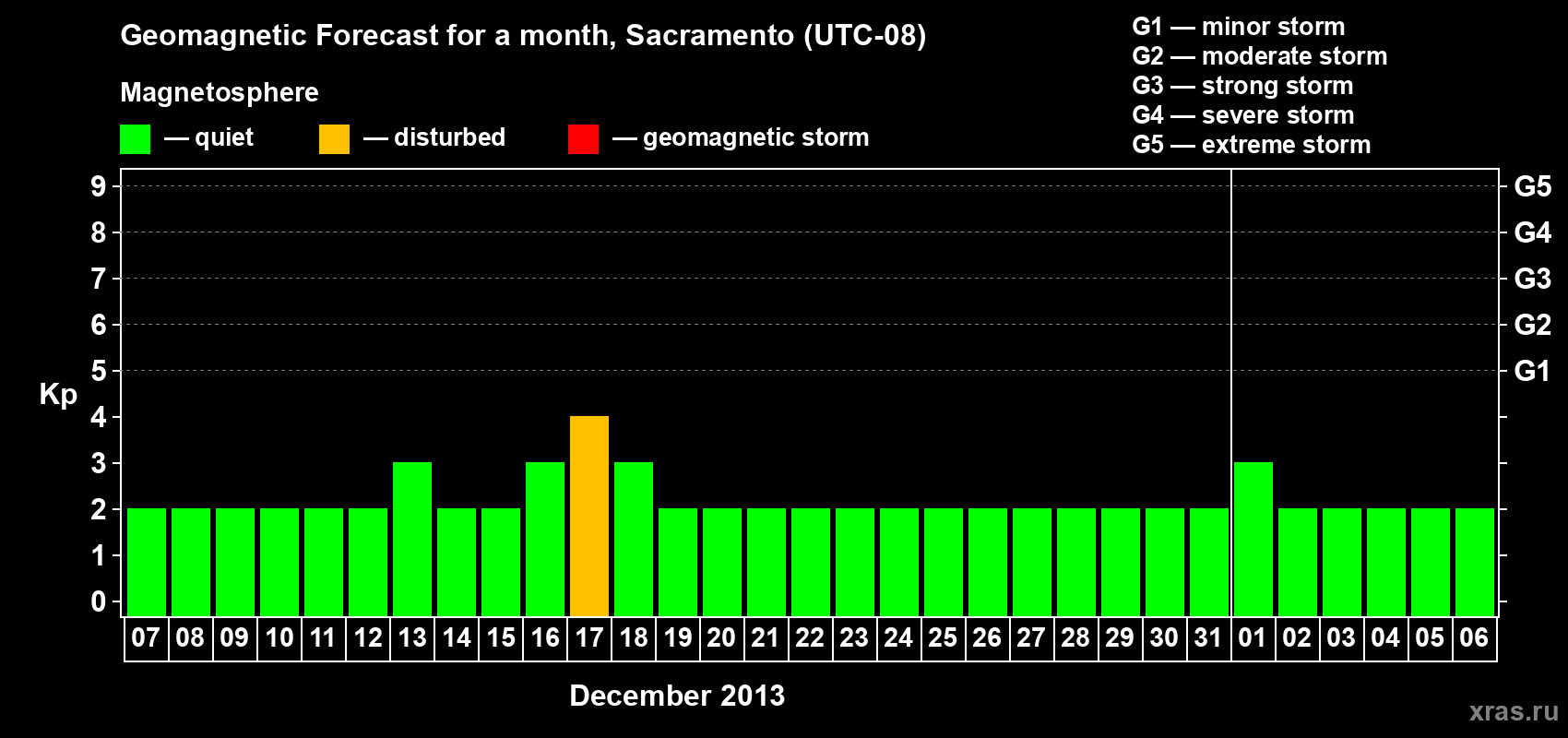 Geomagnetic Forecast for a month, Sacramento (UTC-08)

Magnetosphere

— quiet — disturbed — geomagnetic storm

G1 — minor storm
G2 — moderate storm
G3 — strong storm
G4 — severe storm
G5 — extreme storm

Kp

9
8
7
6
5
4
3
2
1
0

G5
G4
G3
G2
G1

07 08 09 10 11 12 13 14 15 16 17 18 19 20 21 22 23 24 25 26 27 28 29 30 31 01 02 03 04 05 06

December 2013

xras.ru